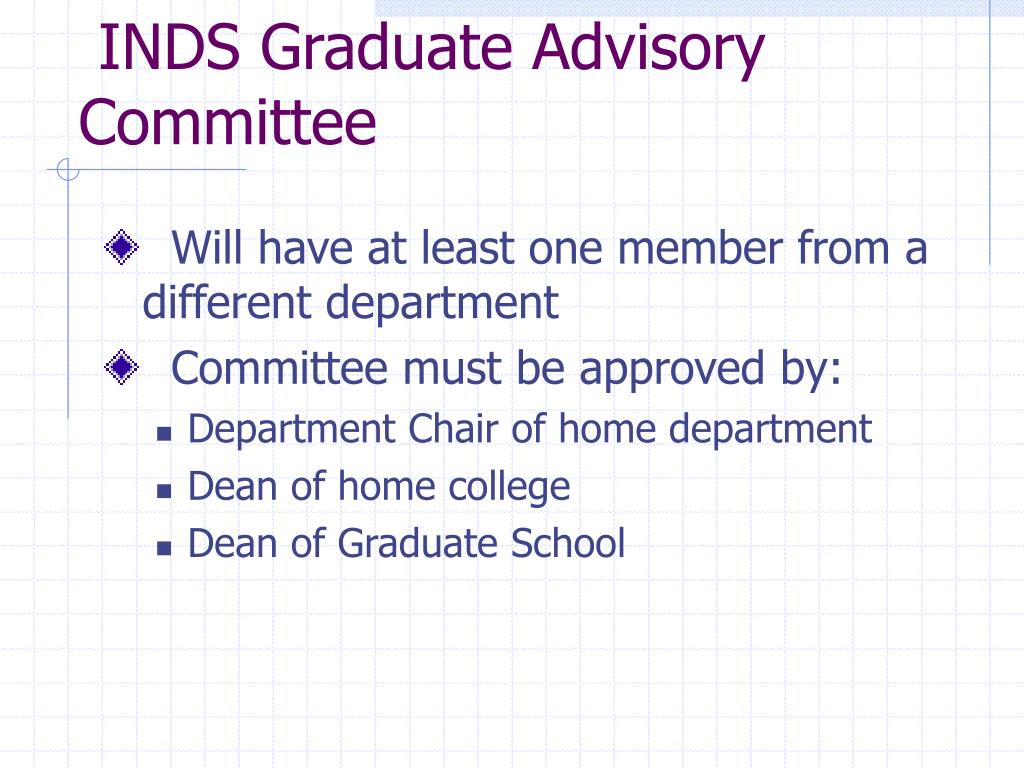 INDS Graduate Advisory Committee

Will have at least one member from a different department

Committee must be approved by:

Department Chair of home department

Dean of home college

Dean of Graduate School